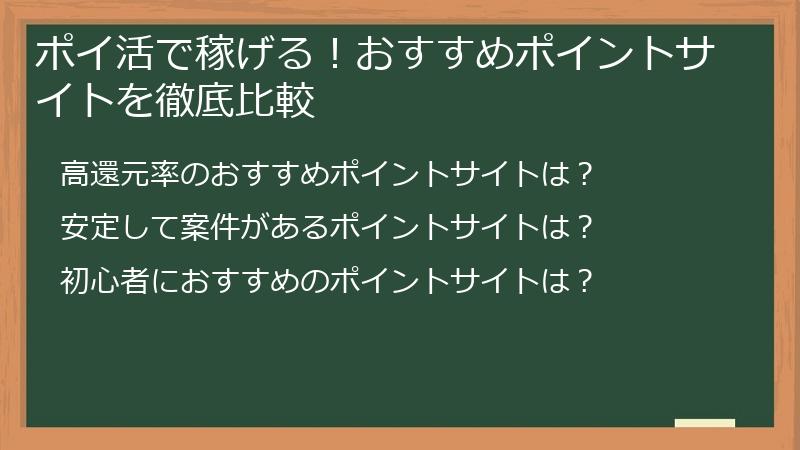 ポイ活で稼げる！おすすめポイントサイトを徹底比較

高還元率のおすすめポイントサイトは？

安定して案件があるポイントサイトは？

初心者におすすめのポイントサイトは？